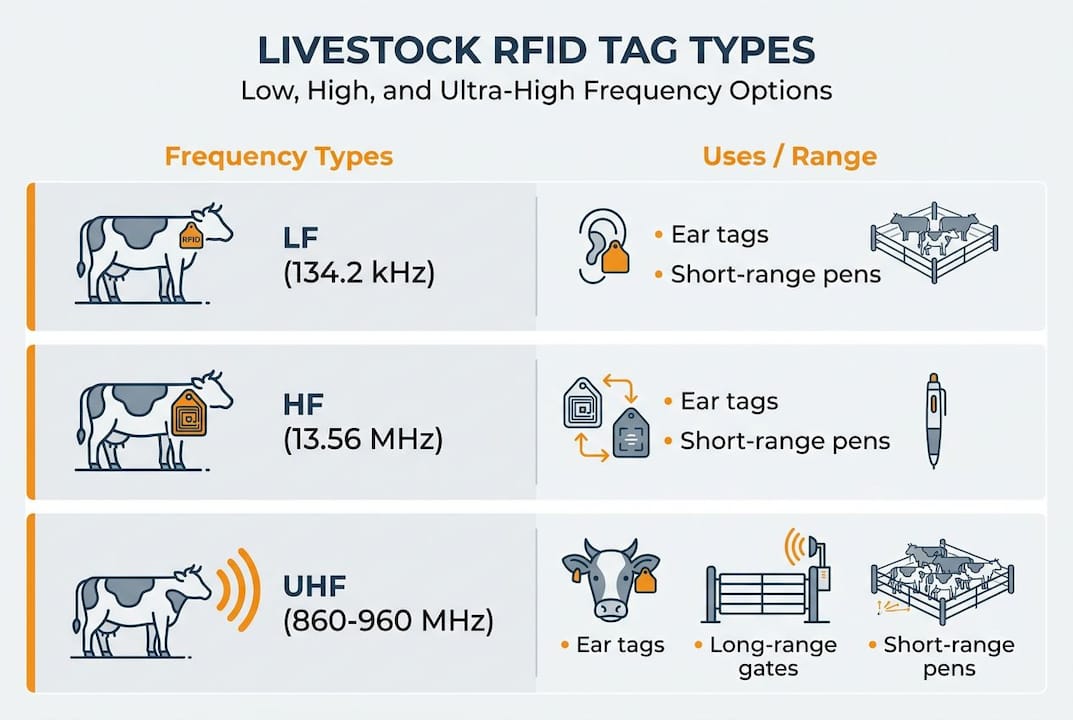 LIVESTOCK RFID TAG TYPES
Low, High, and Ultra-High Frequency Options

Frequency Types

Uses / Range

RFID

LF
(134.2 kHz)

• Ear tags
• Short-range pens

HF
(13.56 MHz)

• Ear tags
• Short-range pens

UHF
(860-960 MHz)

• Ear tags
• Long-range gates
• Short-range pens